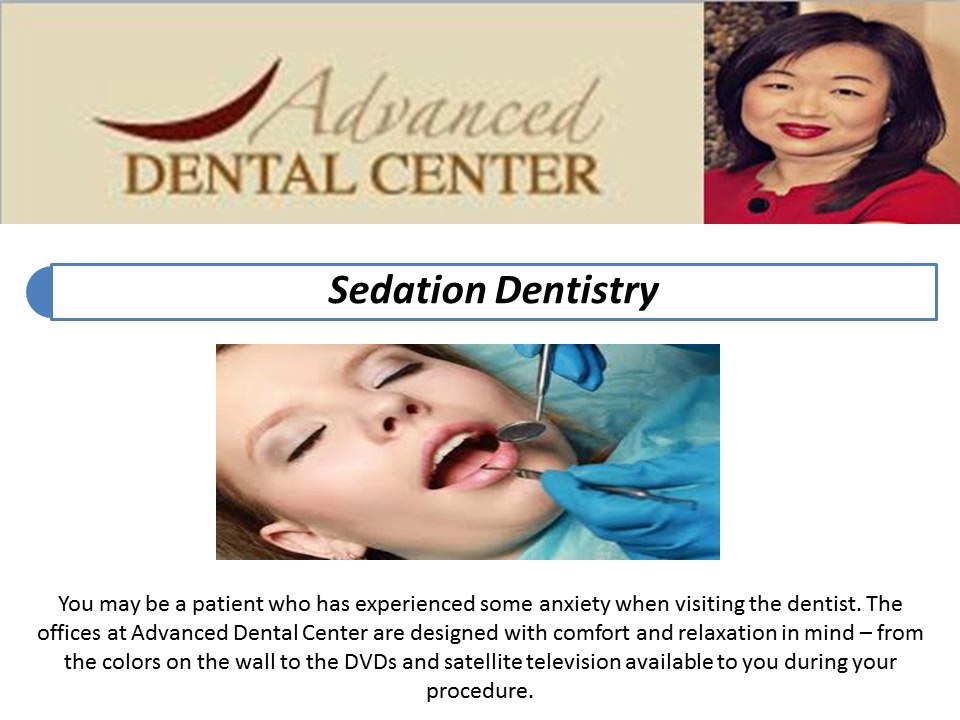 Advanced
DENTAL CENTER

Sedation Dentistry

You may be a patient who has experienced some anxiety when visiting the dentist. The offices at Advanced Dental Center are designed with comfort and relaxation in mind – from the colors on the wall to the DVDs and satellite television available to you during your procedure.